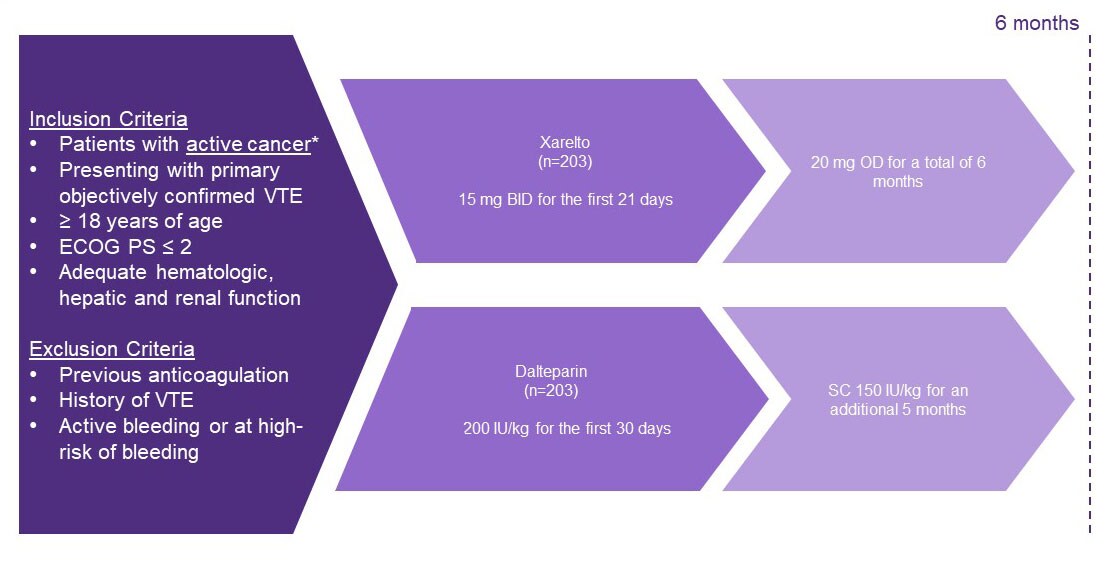 6 months

Inclusion Criteria
• Patients with active cancer*
• Presenting with primary objectively confirmed VTE
• ≥ 18 years of age
• ECOG PS ≤ 2
• Adequate hematologic, hepatic and renal function

Exclusion Criteria
• Previous anticoagulation
• History of VTE
• Active bleeding or at high-risk of bleeding

Xarelto
(n=203)

15 mg BID for the first 21 days

20 mg OD for a total of 6 months

Dalteparin
(n=203)

200 IU/kg for the first 30 days

SC 150 IU/kg for an additional 5 months